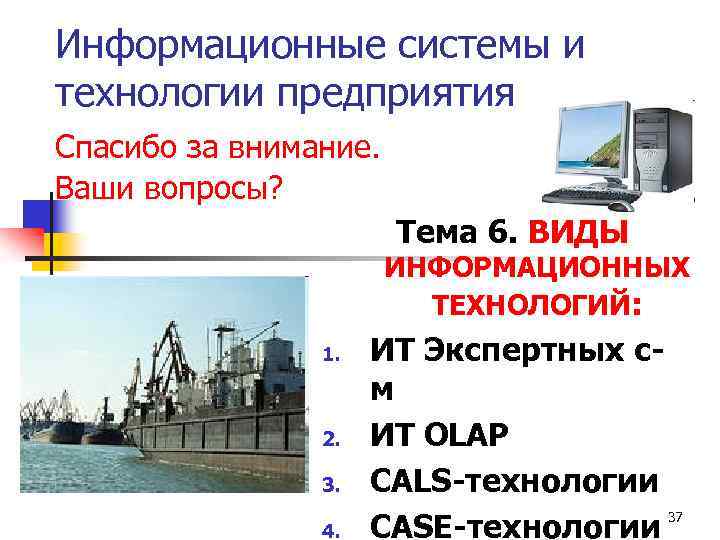 Информационные системы и технологии предприятия

Спасибо за внимание.
Ваши вопросы?

Тема 6. ВИДЫ ИНФОРМАЦИОННЫХ ТЕХНОЛОГИЙ:

1. ИТ Экспертных с-м
2. ИТ OLAP
3. CALS-технологии
4. CASE-технологии

37